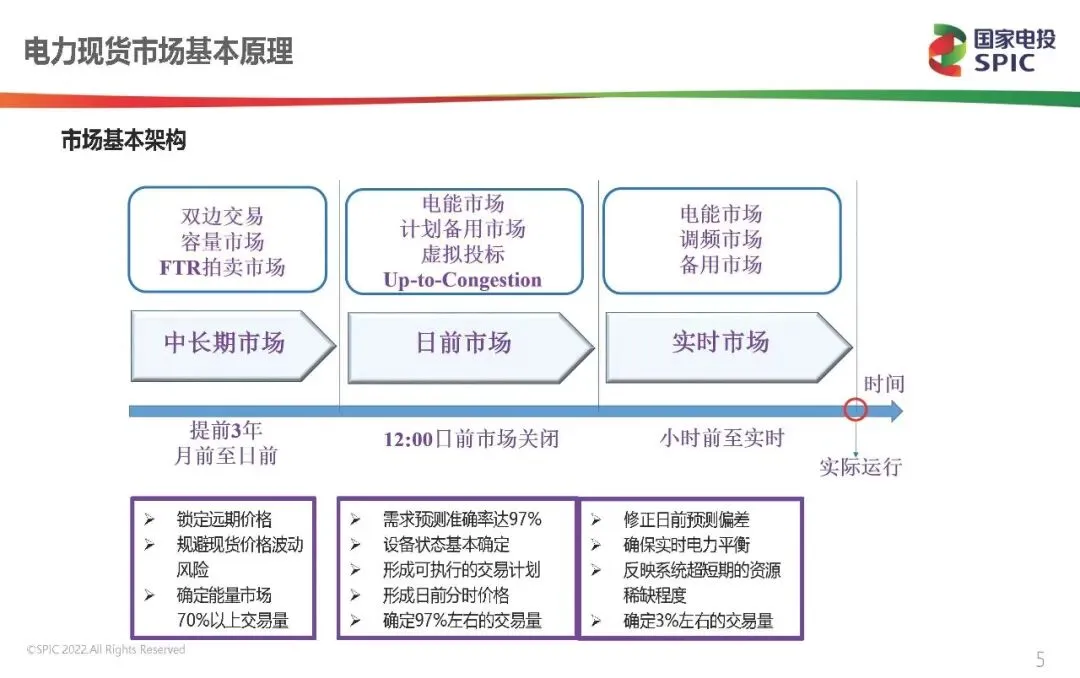 电力现货市场基本原理

国家电投
SPIC

市场基本架构

双边交易
容量市场
FTR拍卖市场

电能市场
计划备用市场
虚拟投标
Up-to-Congestion

电能市场
调频市场
备用市场

中长期市场

日前市场

实时市场

时间

提前3年
月前至日前

12:00日前市场关闭

小时前至实时

实际运行

➢ 锁定远期价格
➢ 规避现货价格波动风险
➢ 确定能量市场70%以上交易量

➢ 需求预测准确率达97%
➢ 设备状态基本确定
➢ 形成可执行的交易计划
➢ 形成日前分时价格
➢ 确定97%左右的交易量

➢ 修正日前预测偏差
➢ 确保实时电力平衡
➢ 反映系统超短期的资源稀缺程度
➢ 确定3%左右的交易量

©SPIC 2022.All Rights Reserved

5